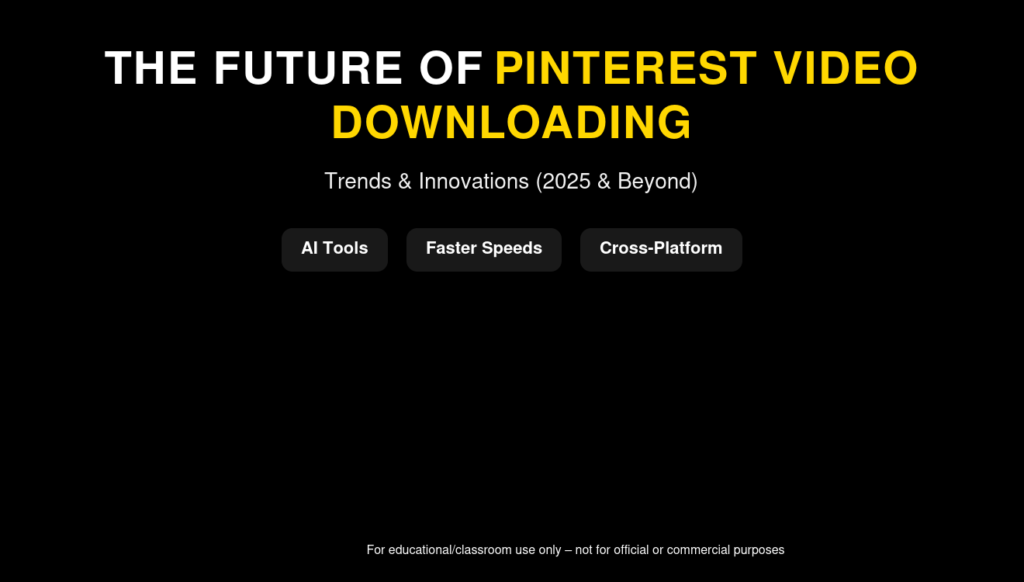 THE FUTURE OF PINTEREST VIDEO DOWNLOADING

Trends & Innovations (2025 & Beyond)

AI Tools

Faster Speeds

Cross-Platform

For educational/classroom use only – not for official or commercial purposes